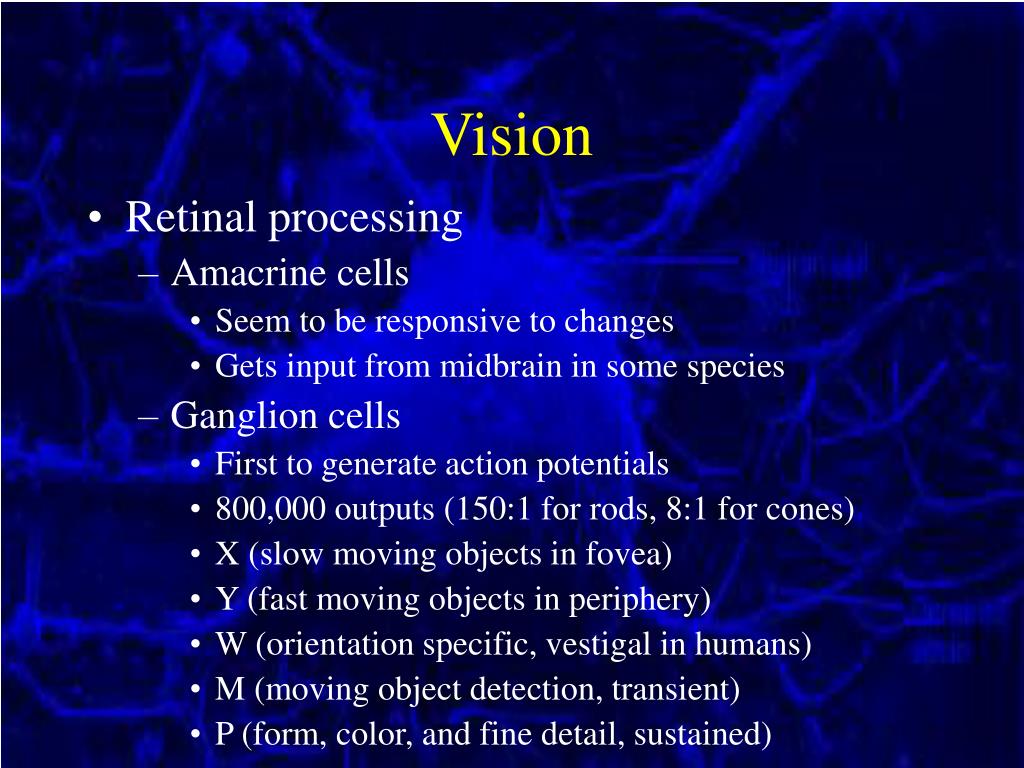 Vision

• Retinal processing
  – Amacrine cells
    • Seem to be responsive to changes
    • Gets input from midbrain in some species
  – Ganglion cells
    • First to generate action potentials
    • 800,000 outputs (150:1 for rods, 8:1 for cones)
    • X (slow moving objects in fovea)
    • Y (fast moving objects in periphery)
    • W (orientation specific, vestigal in humans)
    • M (moving object detection, transient)
    • P (form, color, and fine detail, sustained)